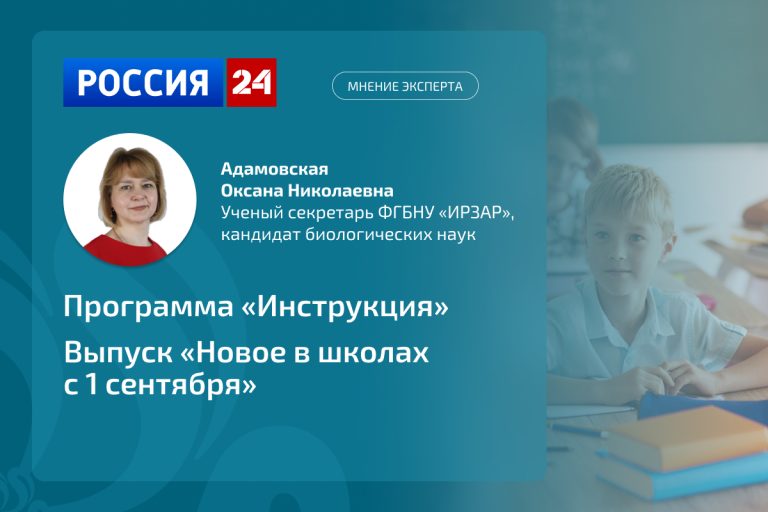 РОССИЯ 24

МНЕНИЕ ЭКСПЕРТА

Адамовская
Оксана Николаевна
Ученый секретарь ФГБНУ «ИРЗАР», кандидат биологических наук

Программа «Инструкция»

Выпуск «Новое в школах с 1 сентября»